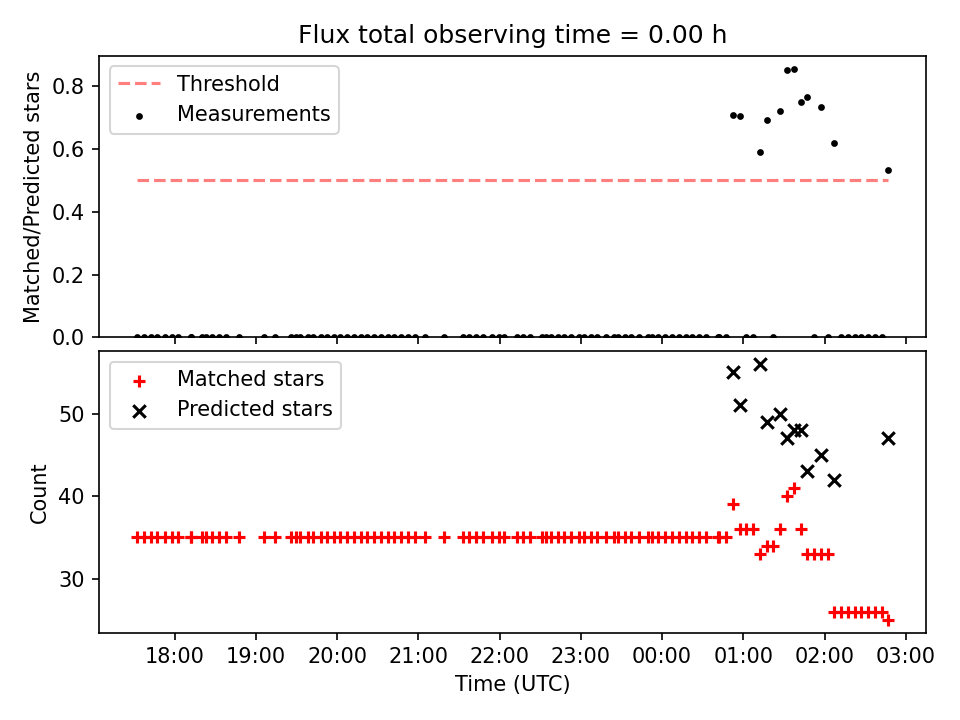 Flux total observing time = 0.00 h

Threshold
Measurements

Matched/Predicted stars

0.8
0.6
0.4
0.2
0.0

Matched stars
Predicted stars

Count

50
40
30

18:00 19:00 20:00 21:00 22:00 23:00 00:00 01:00 02:00 03:00

Time (UTC)